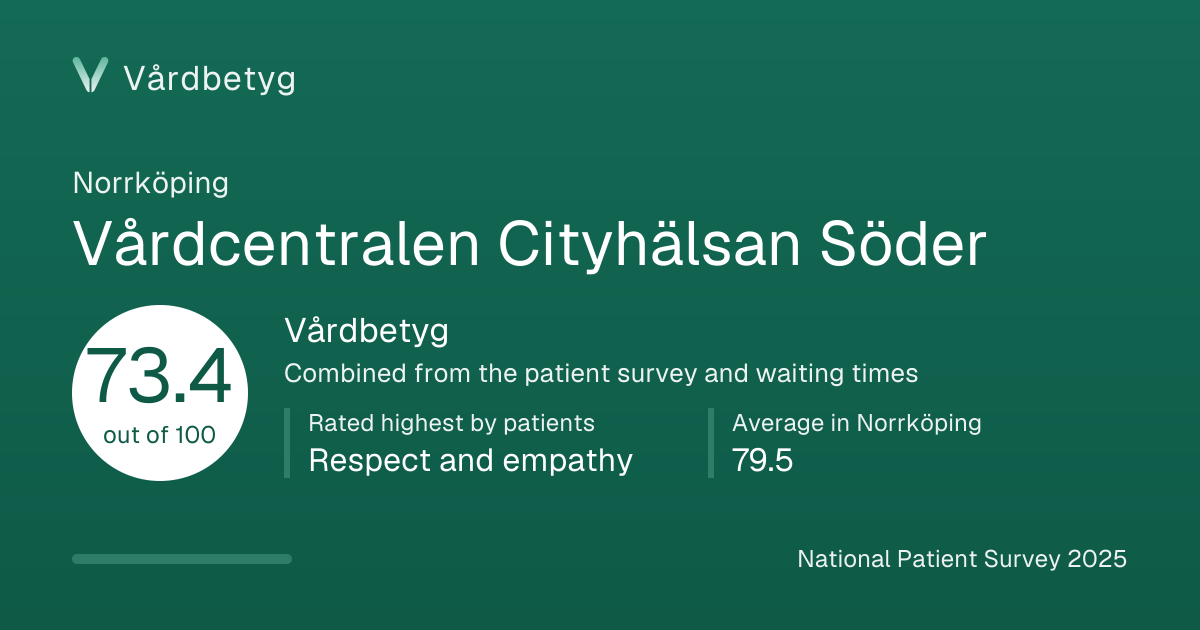 Vårdbetyg

Norrköping

Vårdcentralen Cityhälsan Söder

73.4
out of 100

Vårdbetyg

Combined from the patient survey and waiting times

Rated highest by patients
Respect and empathy

Average in Norrköping
79.5

National Patient Survey 2025